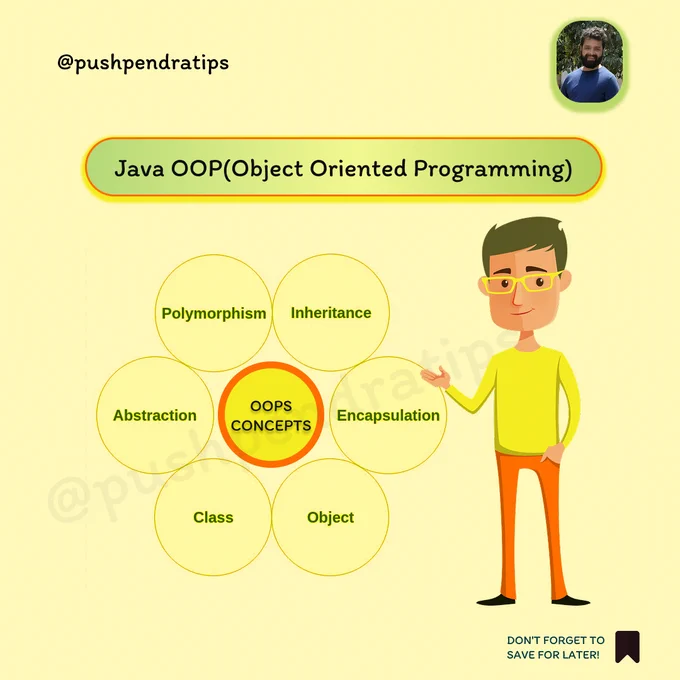 @pushpendratips

Java OOP(Object Oriented Programming)

Polymorphism

Inheritance

Abstraction

OOPS CONCEPTS

Encapsulation

Class

Object

@pushpendratips

DON'T FORGET TO SAVE FOR LATER!